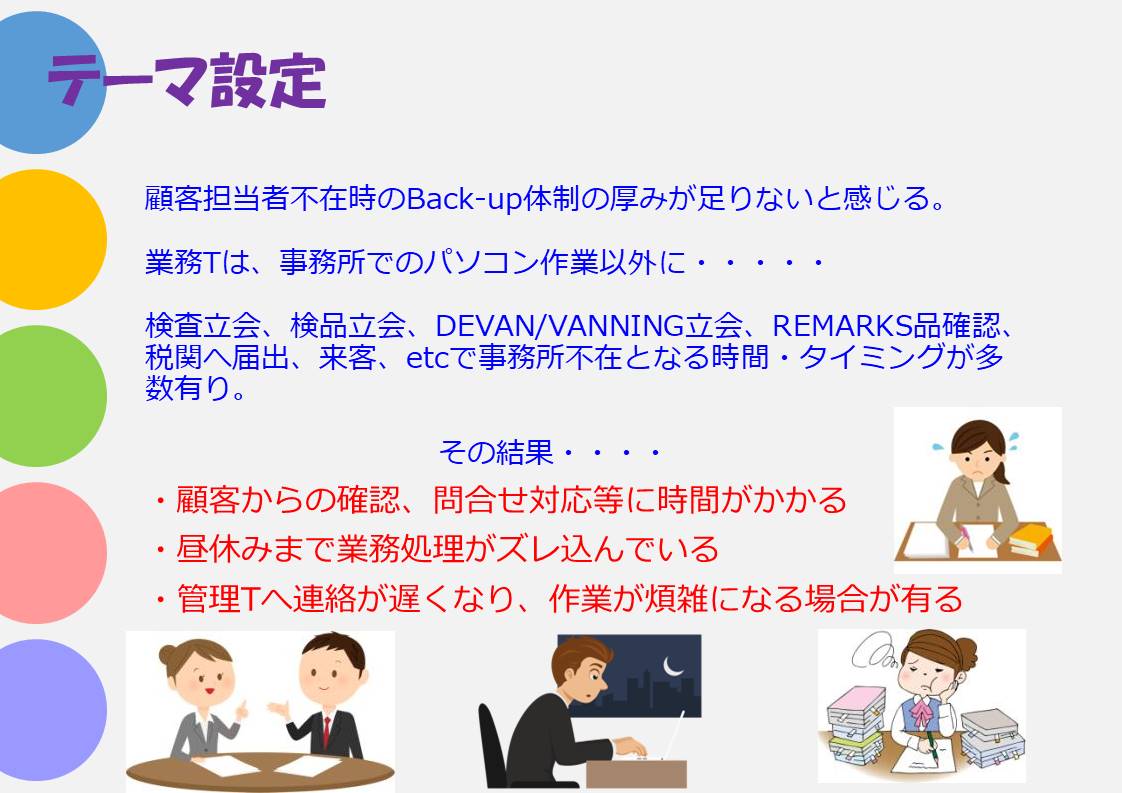 テーマ設定

顧客担当者不在時のBack-up体制の厚みが足りないと感じる。

業務Tは、事務所でのパソコン作業以外に・・・・・

検査立会、検品立会、DEVAN/VANNING立会、REMARKS品確認、税関へ届出、来客、etcで事務所不在となる時間・タイミングが多数有り。

その結果・・・・

・顧客からの確認、問合せ対応等に時間がかかる

・昼休みまで業務処理がズレ込んでいる

・管理Tへ連絡が遅くなり、作業が煩雑になる場合が有る